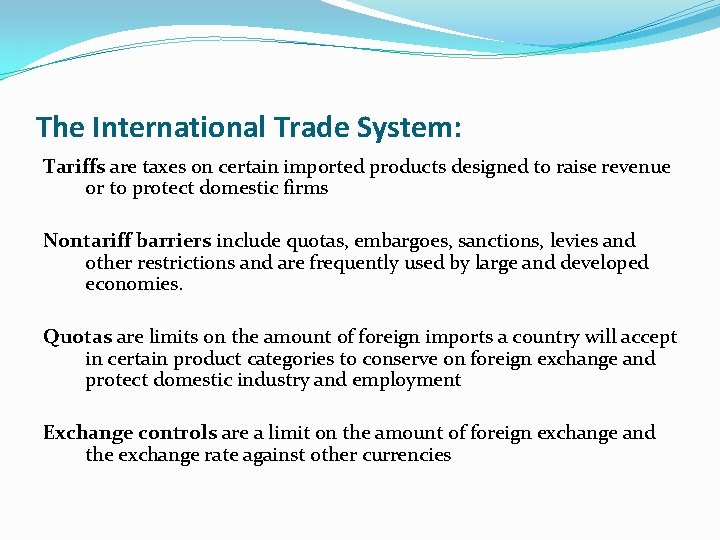 The International Trade System:

Tariffs are taxes on certain imported products designed to raise revenue or to protect domestic firms

Nontariff barriers include quotas, embargoes, sanctions, levies and other restrictions and are frequently used by large and developed economies.

Quotas are limits on the amount of foreign imports a country will accept in certain product categories to conserve on foreign exchange and protect domestic industry and employment

Exchange controls are a limit on the amount of foreign exchange and the exchange rate against other currencies